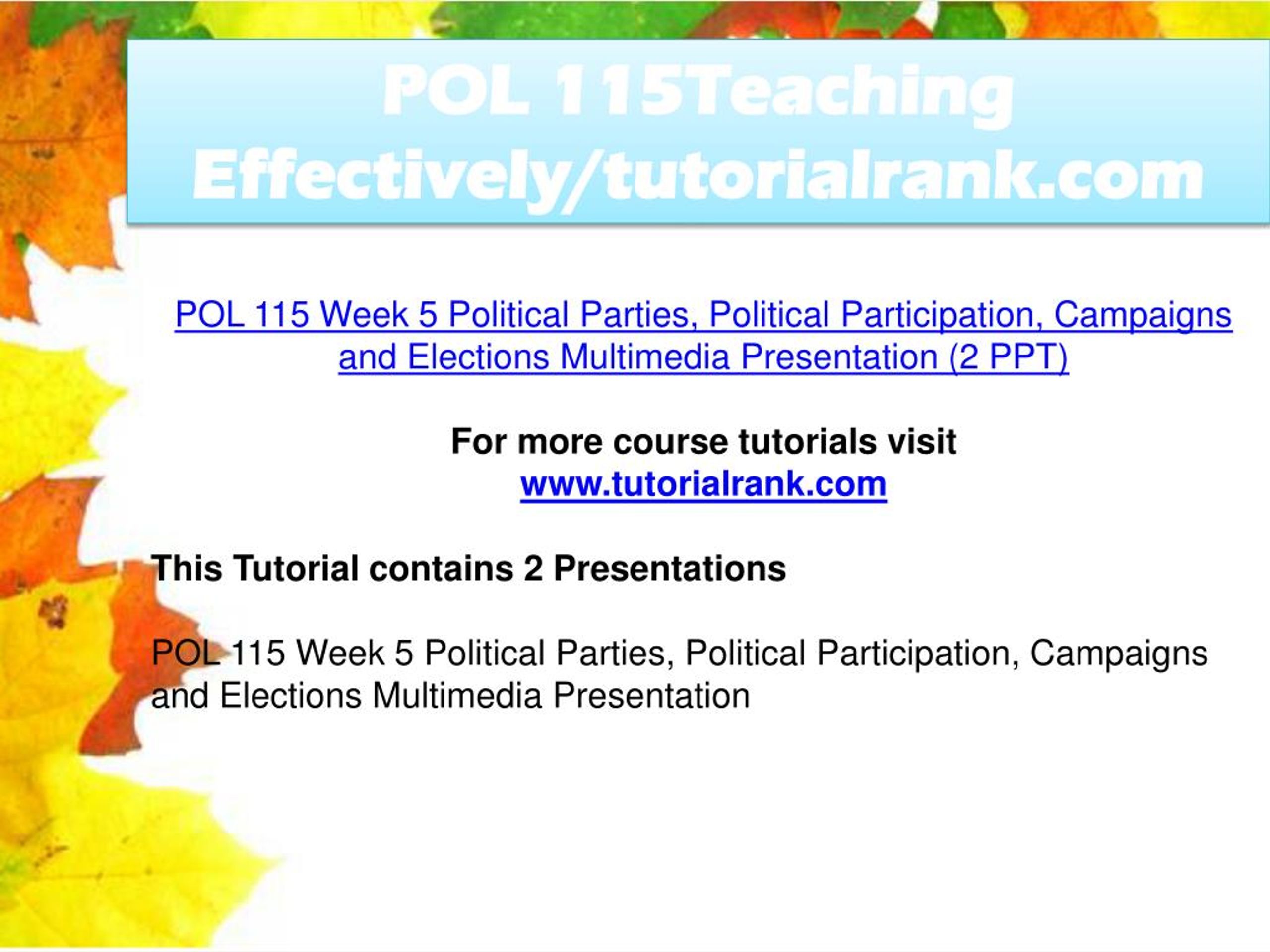 POL 115Teaching Effectively/tutorialrank.com

POL 115 Week 5 Political Parties, Political Participation, Campaigns and Elections Multimedia Presentation (2 PPT)

For more course tutorials visit
www.tutorialrank.com

This Tutorial contains 2 Presentations

POL 115 Week 5 Political Parties, Political Participation, Campaigns and Elections Multimedia Presentation